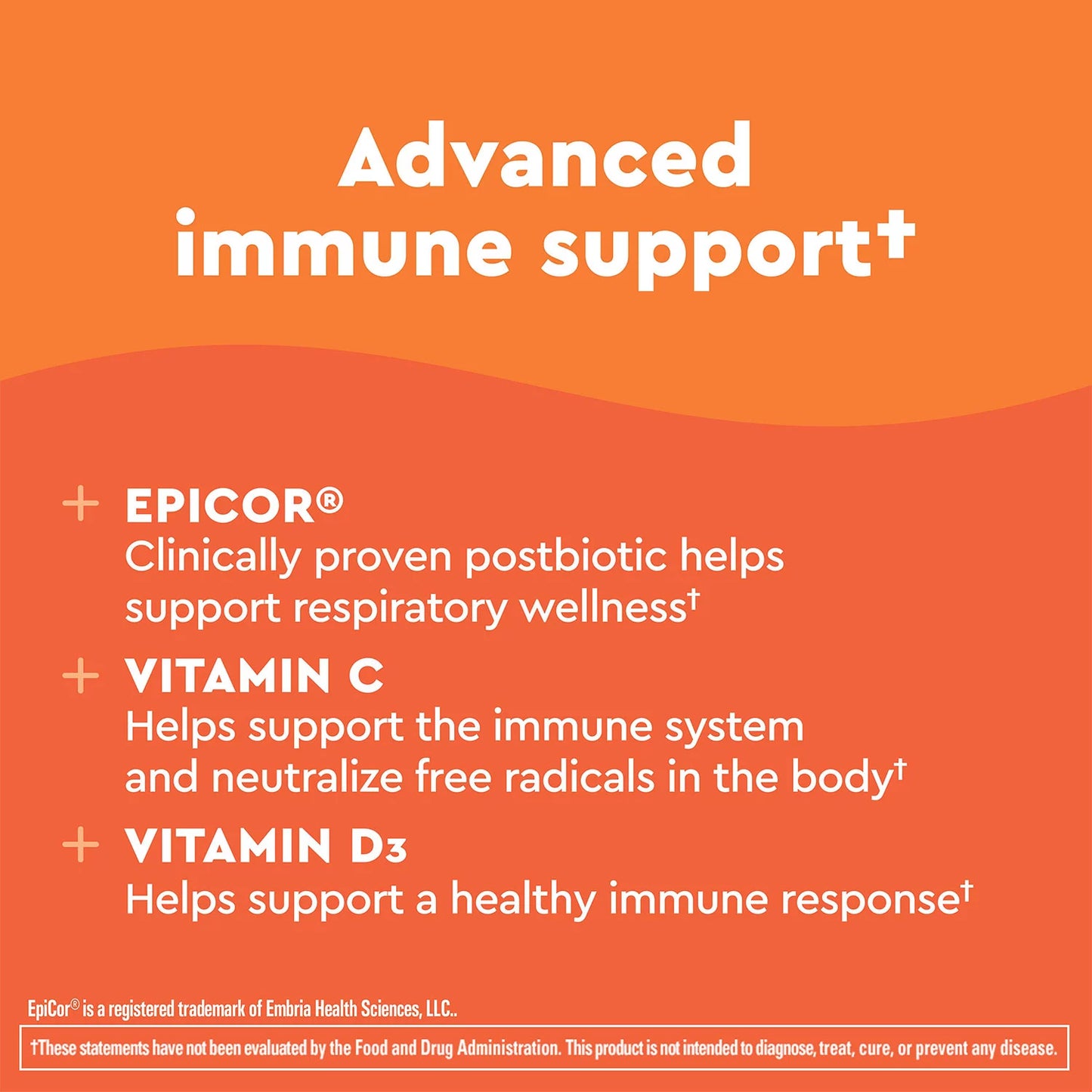 Advanced immune support†

+ EPICOR®
Clinically proven postbiotic helps support respiratory wellness†

+ VITAMIN C
Helps support the immune system and neutralize free radicals in the body†

+ VITAMIN D3
Helps support a healthy immune response†

EpiCor® is a registered trademark of Embria Health Sciences, LLC..

†These statements have not been evaluated by the Food and Drug Administration. This product is not intended to diagnose, treat, cure, or prevent any disease.